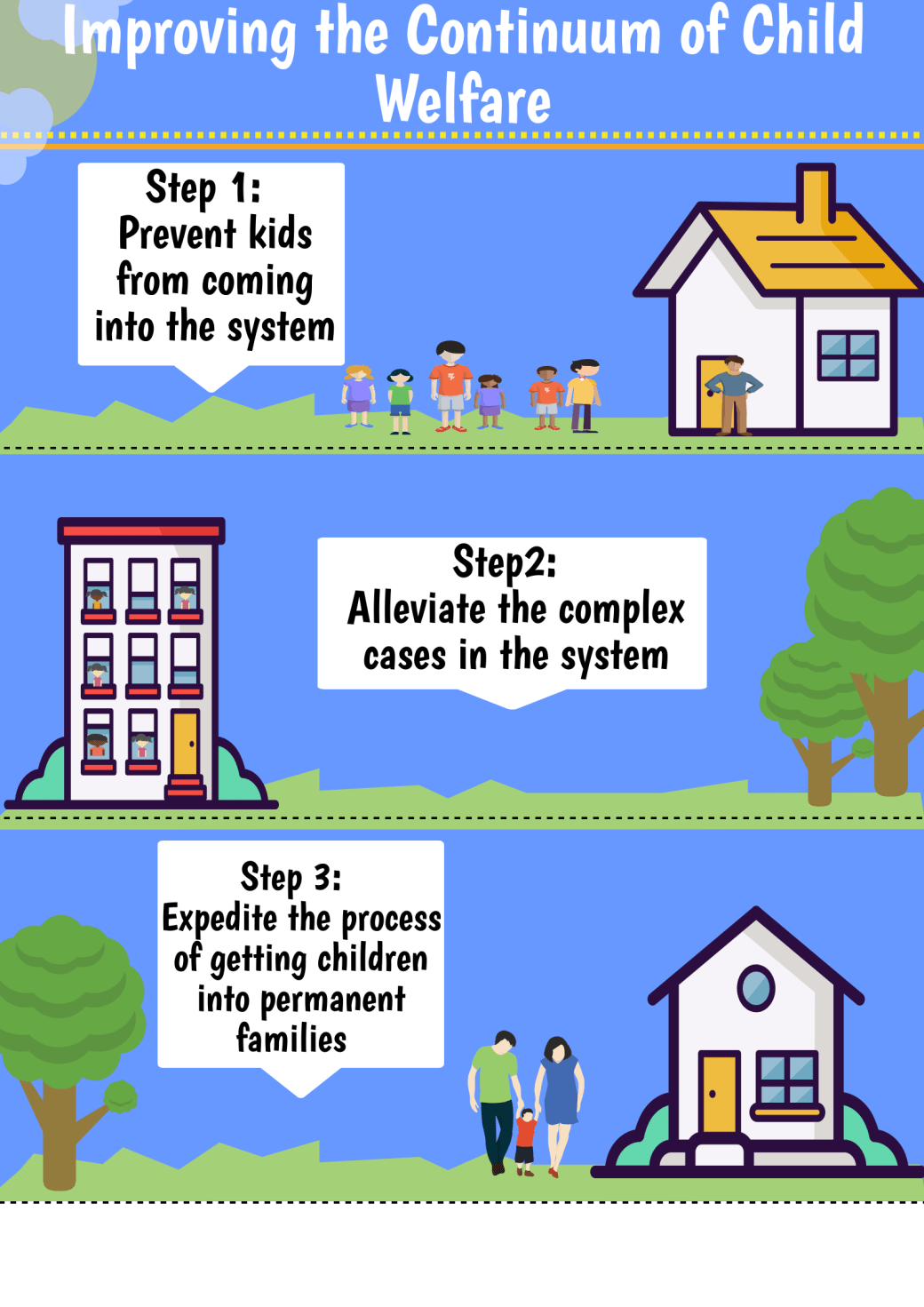 Improving the Continuum of Child Welfare

Step 1:
Prevent kids from coming into the system

Step2:
Alleviate the complex cases in the system

Step 3:
Expedite the process of getting children into permanent families